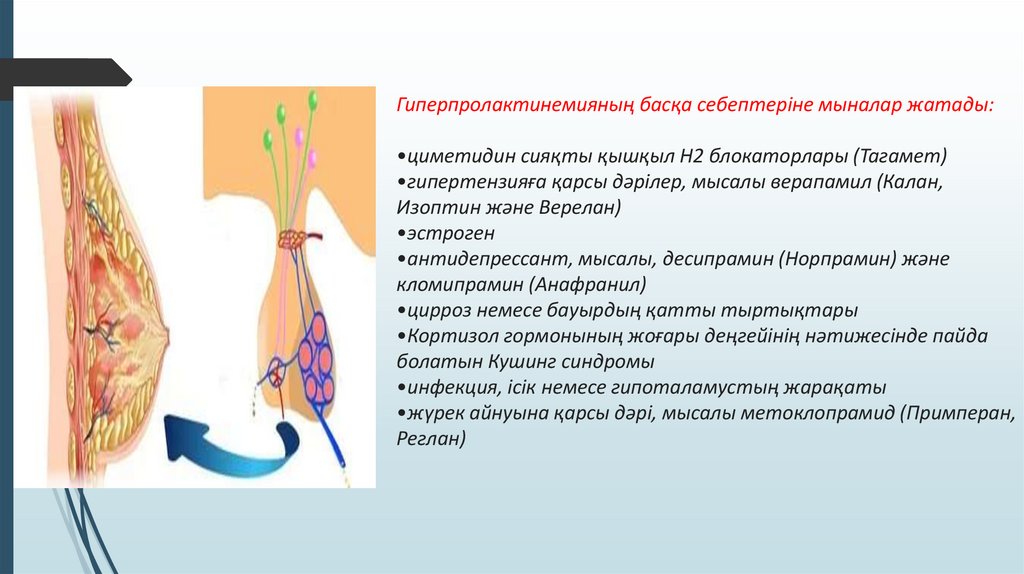 Гиперпролактинемияның басқа себептеріне мыналар жатады:

•циметидин сияқты қышқыл H2 блокаторлары (Тагамет)
•гипертензияға қарсы дәрілер, мысалы верапамил (Калан, Изоптин және Верелан)
•эстроген
•антидепрессант, мысалы, десипрамин (Норпрамин) және кломипрамин (Анафранил)
•цирроз немесе бауырдың қатты тыртықтары
•Кортизол гормонының жоғары деңгейінің нәтижесінде пайда болатын Кушинг синдромы
•инфекция, ісік немесе гипоталамустың жарақаты
•жүрек айнуына қарсы дәрі, мысалы метоклопрамид (Примперан, Реглан)